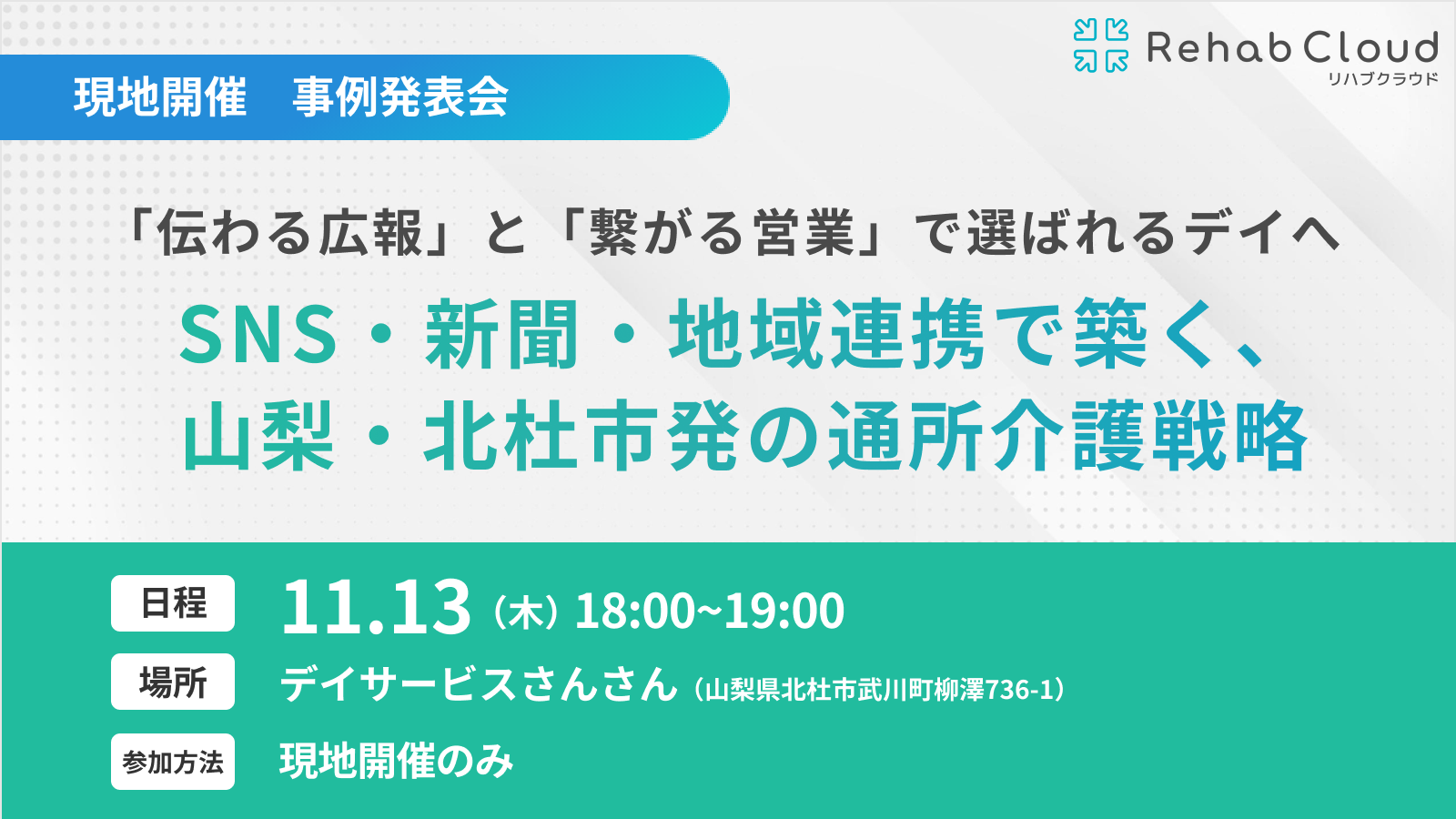 Rehab Cloud
リハブクラウド

現地開催　事例発表会

「伝わる広報」と「繋がる営業」で選ばれるデイへ

SNS・新聞・地域連携で築く、
山梨・北杜市発の通所介護戦略

日程
11.13（木）18:00~19:00

場所
デイサービスさんさん（山梨県北杜市武川町柳澤736-1）

参加方法
現地開催のみ